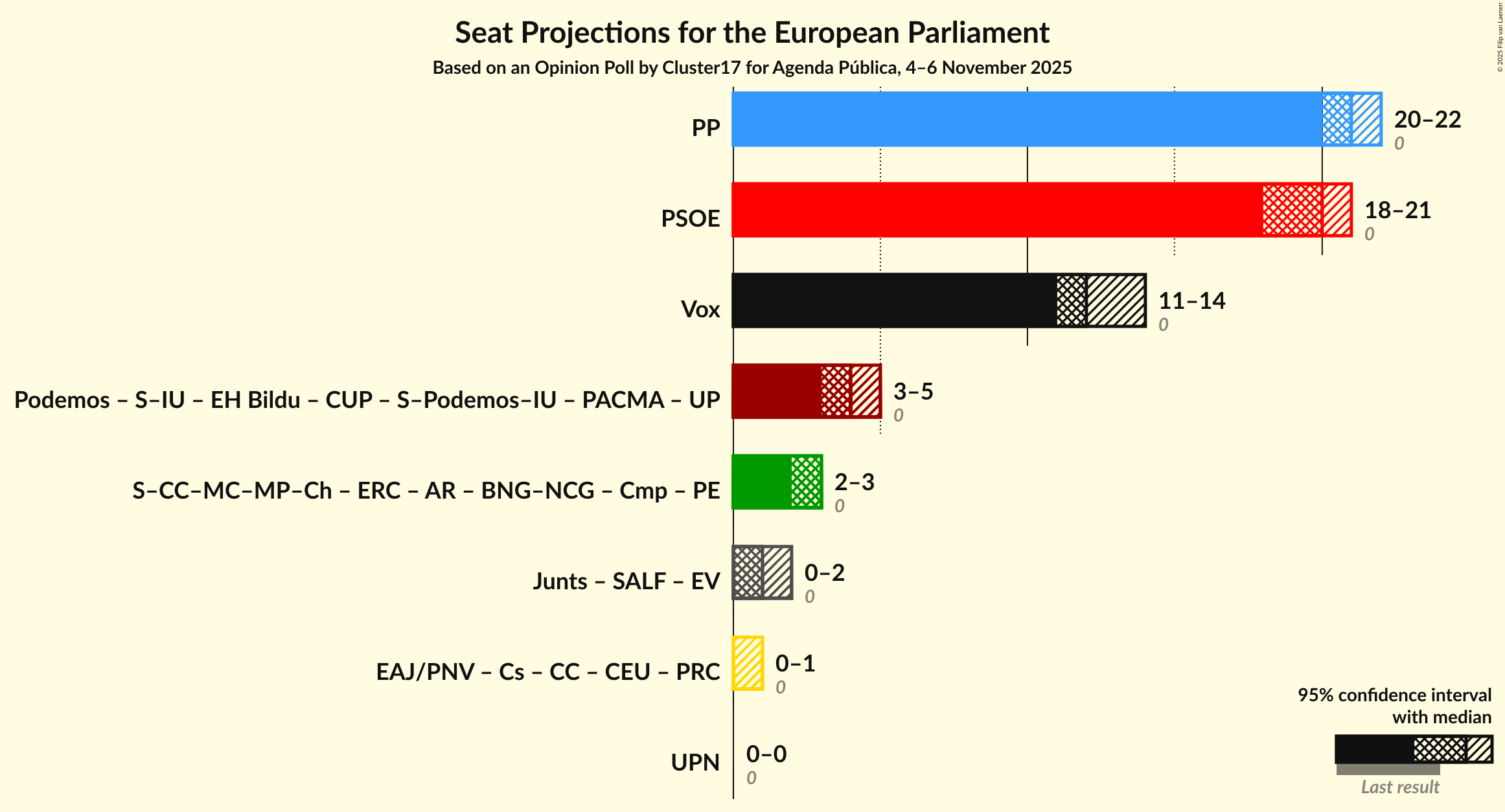 Seat Projections for the European Parliament
Based on an Opinion Poll by Cluster17 for Agenda Pública, 4–6 November 2025

© 2025 Filip van Laenen

PP
20–22
0

PSOE
18–21
0

Vox
11–14
0

Podemos – S–IU – EH Bildu – CUP – S–Podemos–IU – PACMA – UP
3–5
0

S–CC–MC–MP–Ch – ERC – AR – BNG–NCG – Cmp – PE
2–3
0

Junts – SALF – EV
0–2
0

EAJ/PNV – Cs – CC – CEU – PRC
0–1
0

UPN
0–0
0

95% confidence interval with median

Last result